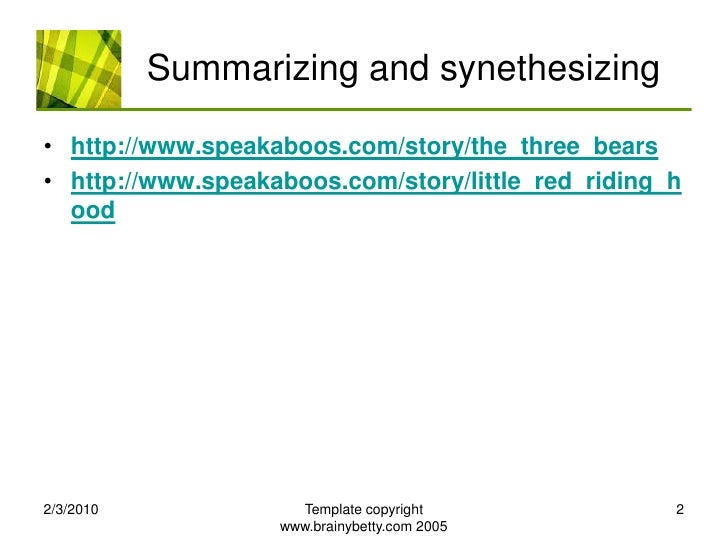 Summarizing and synethesizing

• http://www.speakaboos.com/story/the_three_bears
• http://www.speakaboos.com/story/little_red_riding_hood

2/3/2010

Template copyright www.brainybetty.com 2005

2